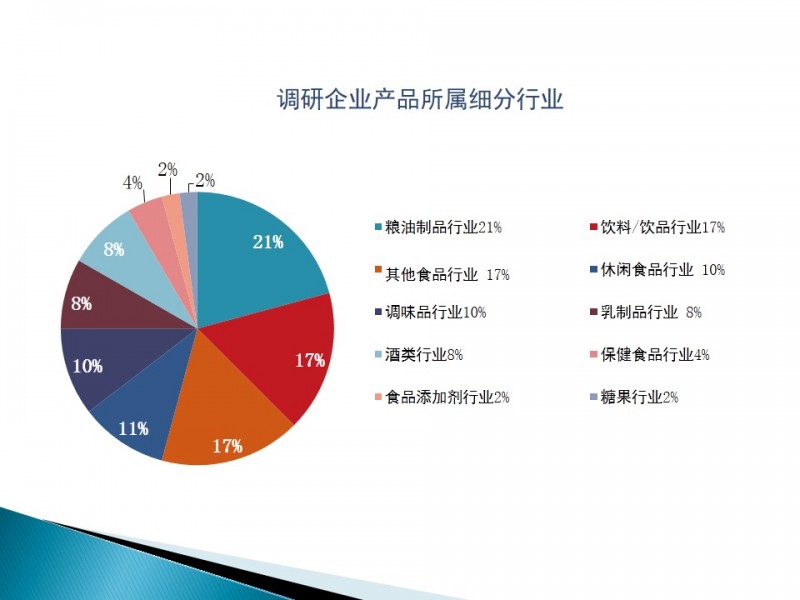 调研企业产品所属细分行业

4%
2%
2%
21%
17%
17%
11%
10%
8%
8%

粮油制品行业21%
饮料/饮品行业17%
其他食品行业 17%
休闲食品行业 10%
调味品行业10%
乳制品行业 8%
酒类行业8%
保健食品行业4%
食品添加剂行业2%
糖果行业2%